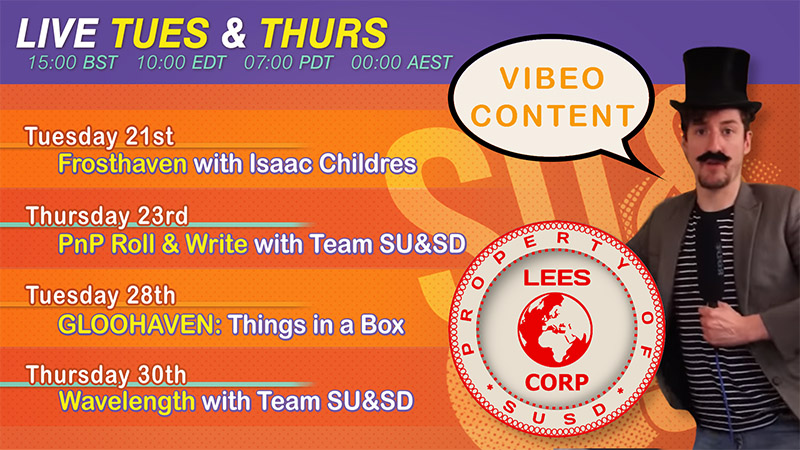 LIVE TUES & THURS
15:00 BST 10:00 EDT 07:00 PDT 00:00 AEST

VIBEO CONTENT

Tuesday 21st
Frosthaven with Isaac Childres

Thursday 23rd
PnP Roll & Write with Team SU&SD

Tuesday 28th
GLOOHAVEN: Things in a Box

Thursday 30th
Wavelength with Team SU&SD

PROPERTY OF SUSD
LEES
CORP